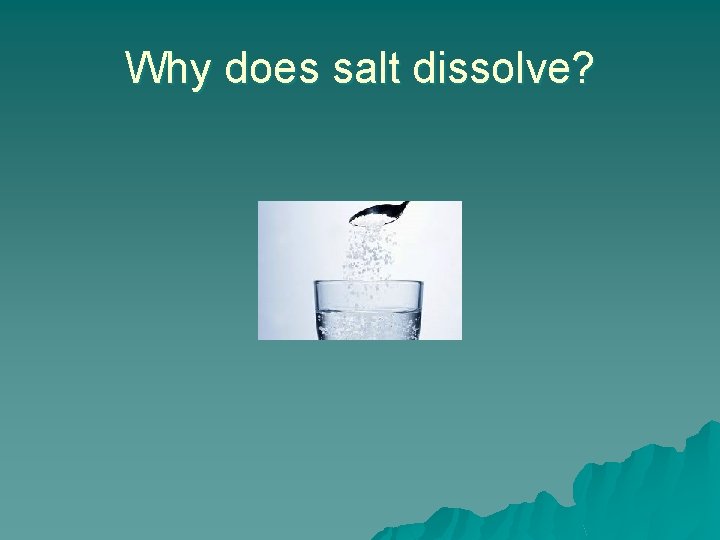 Why does salt dissolve?